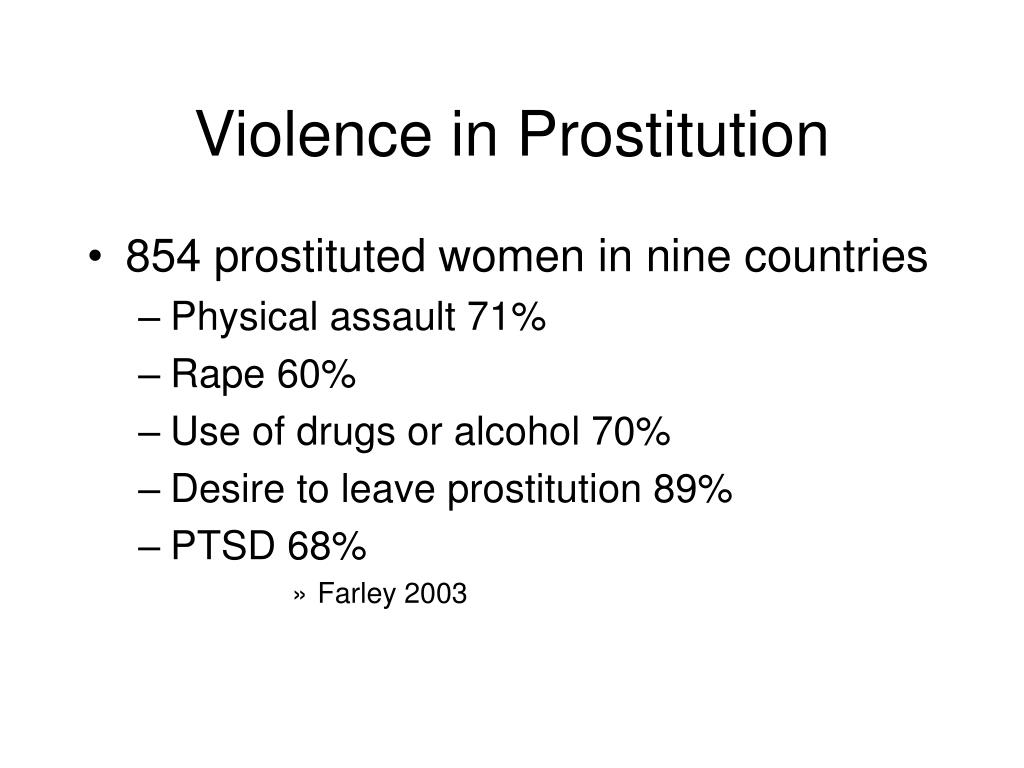 Violence in Prostitution

• 854 prostituted women in nine countries
– Physical assault 71%
– Rape 60%
– Use of drugs or alcohol 70%
– Desire to leave prostitution 89%
– PTSD 68%
» Farley 2003